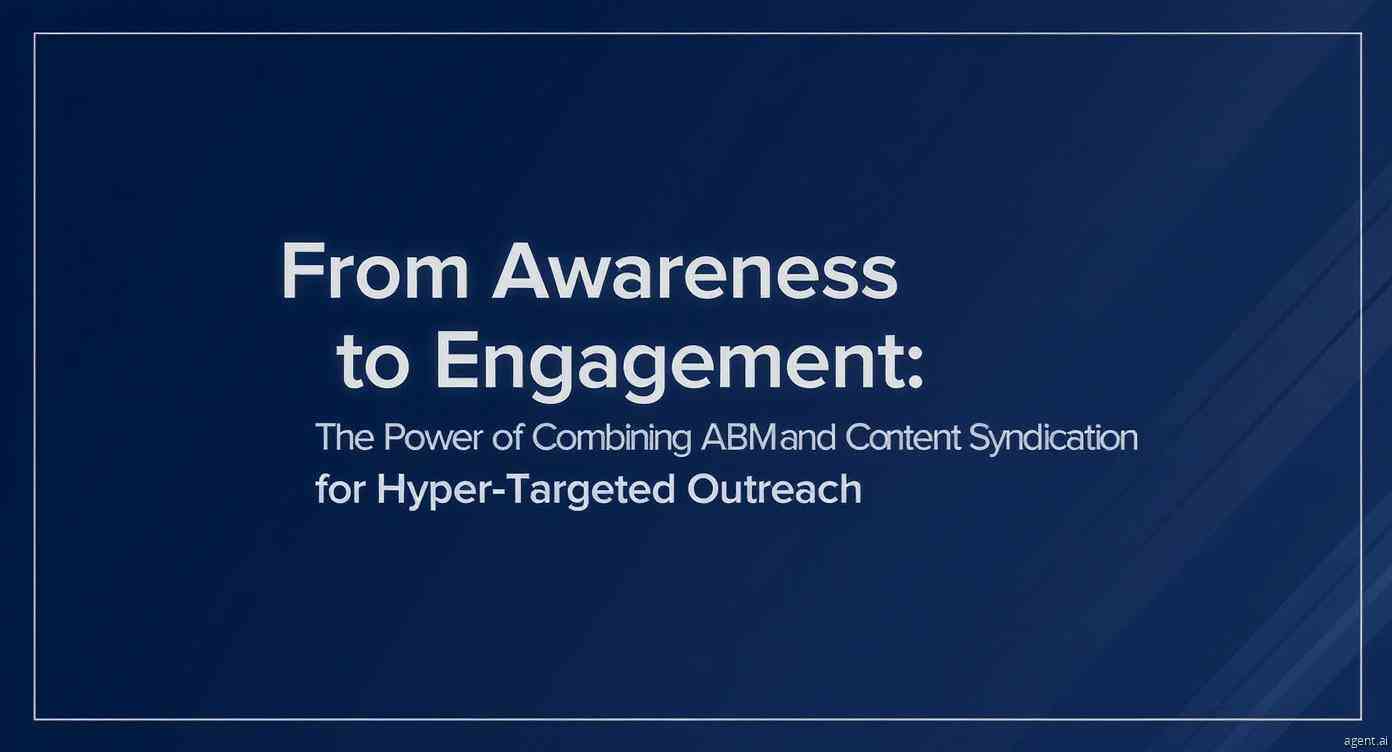 From Awareness to Engagement:

The Power of Combining ABMand Content Syndication for Hyper-Targeted Outreach

agent.ai